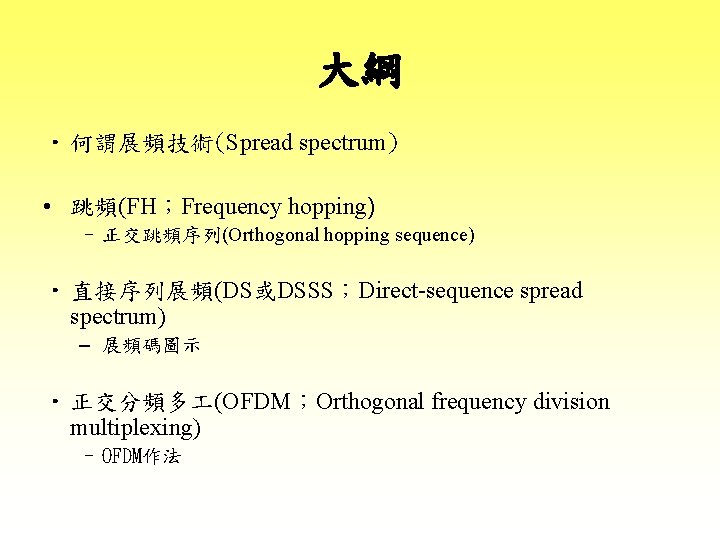 大綱

• 何謂展頻技術(Spread spectrum)

• 跳頻(FH；Frequency hopping)
– 正交跳頻序列(Orthogonal hopping sequence)

• 直接序列展頻(DS或DSSS；Direct-sequence spread spectrum)
– 展頻碼圖示

• 正交分頻多工(OFDM；Orthogonal frequency division multiplexing)
– OFDM作法